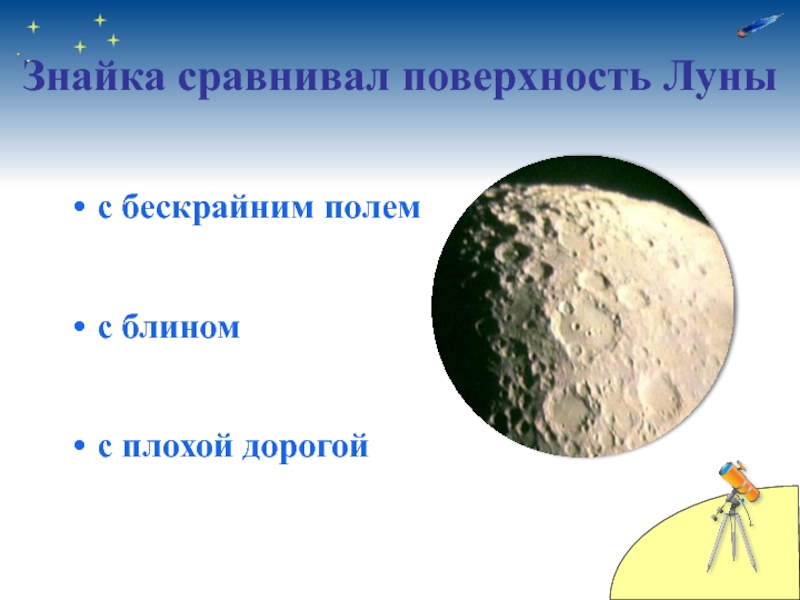 Знайка сравнивал поверхность Луны

• с бескрайним полем

• с блином

• с плохой дорогой